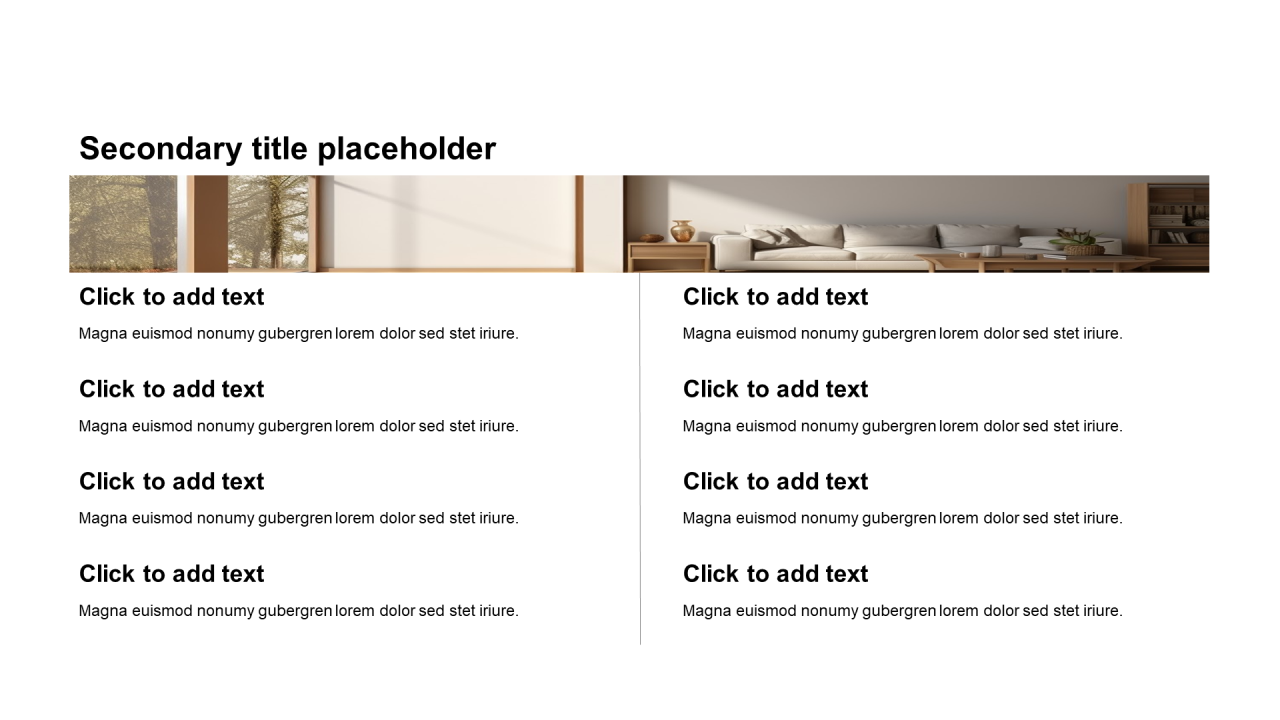 Secondary title placeholder

Click to add text

Magna euismod nonumy gubergren lorem dolor sed stet iriure.

Click to add text

Magna euismod nonumy gubergren lorem dolor sed stet iriure.

Click to add text

Magna euismod nonumy gubergren lorem dolor sed stet iriure.

Click to add text

Magna euismod nonumy gubergren lorem dolor sed stet iriure.

Click to add text

Magna euismod nonumy gubergren lorem dolor sed stet iriure.

Click to add text

Magna euismod nonumy gubergren lorem dolor sed stet iriure.

Click to add text

Magna euismod nonumy gubergren lorem dolor sed stet iriure.

Click to add text

Magna euismod nonumy gubergren lorem dolor sed stet iriure.